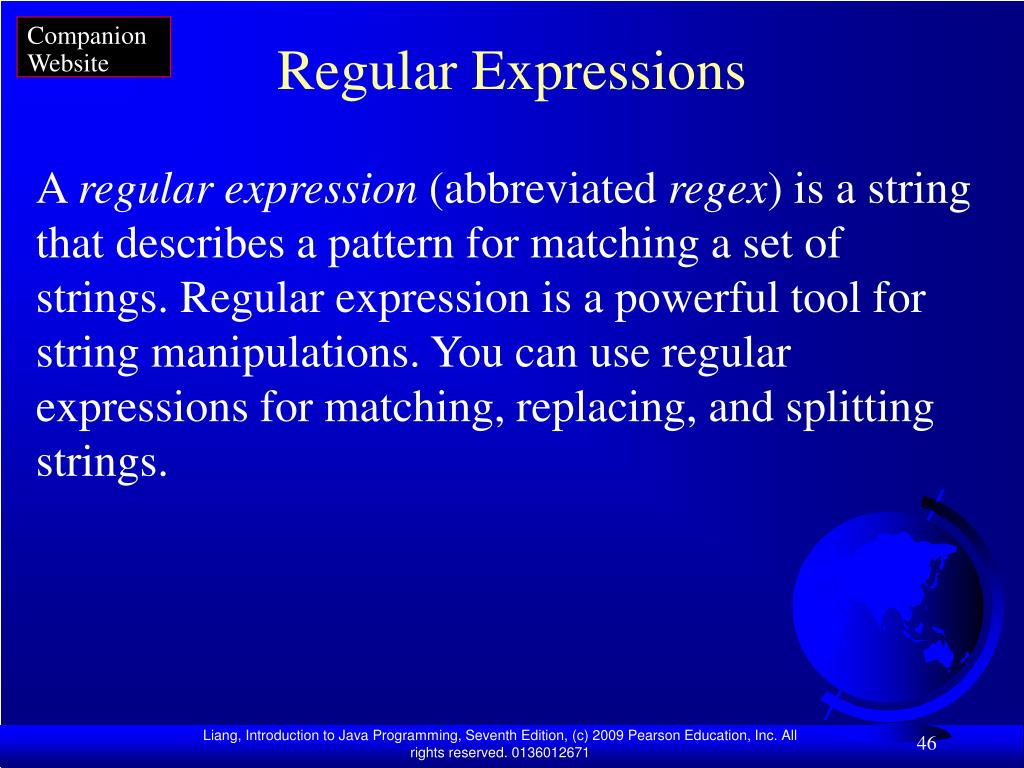 Companion Website

Regular Expressions

A regular expression (abbreviated regex) is a string that describes a pattern for matching a set of strings. Regular expression is a powerful tool for string manipulations. You can use regular expressions for matching, replacing, and splitting strings.

Liang, Introduction to Java Programming, Seventh Edition, (c) 2009 Pearson Education, Inc. All rights reserved. 0136012671

46